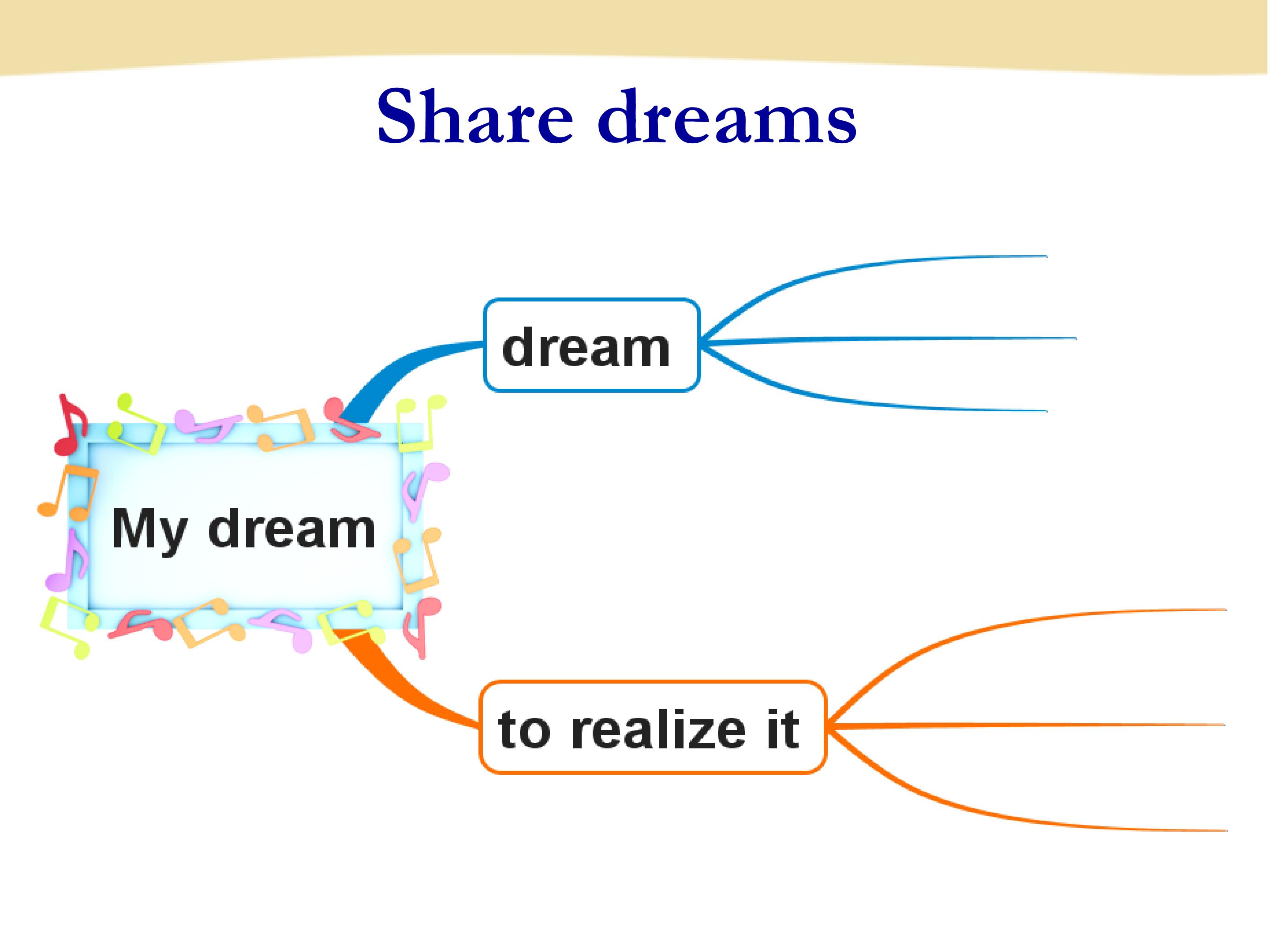 Share dreams

My dream

dream

to realize it